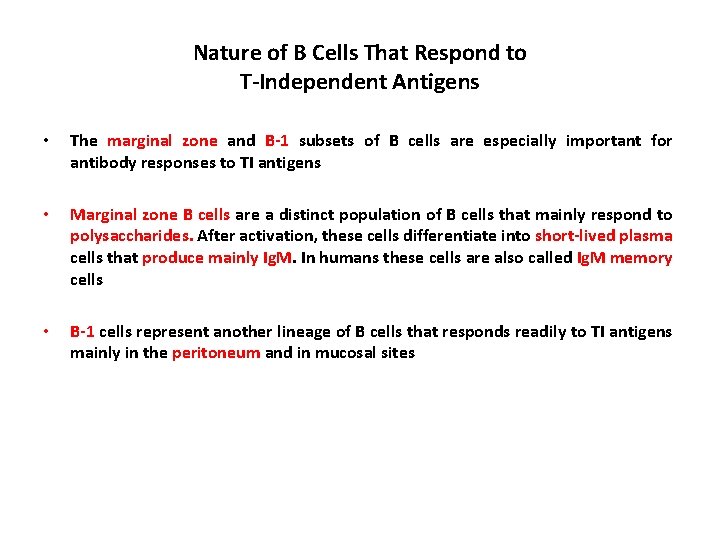 Nature of B Cells That Respond to
T-Independent Antigens

• The marginal zone and B-1 subsets of B cells are especially important for antibody responses to TI antigens

• Marginal zone B cells are a distinct population of B cells that mainly respond to polysaccharides. After activation, these cells differentiate into short-lived plasma cells that produce mainly IgM. In humans these cells are also called IgM memory cells

• B-1 cells represent another lineage of B cells that responds readily to TI antigens mainly in the peritoneum and in mucosal sites